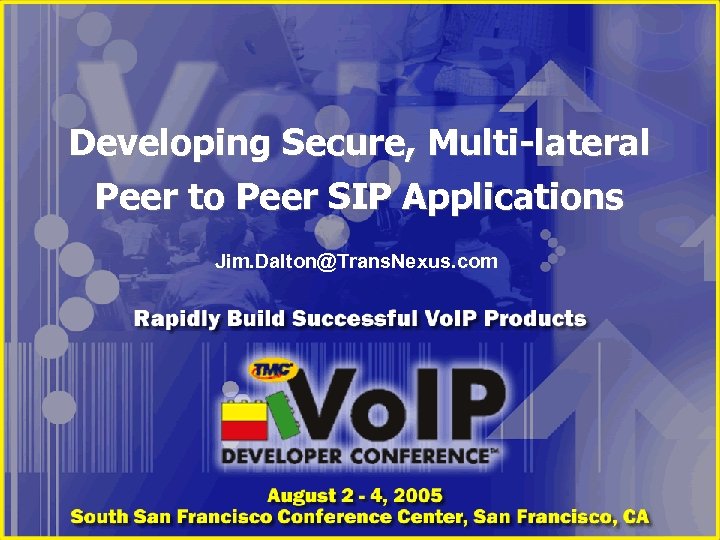 Developing Secure, Multi-lateral Peer to Peer SIP Applications

Jim.Dalton@TransNexus.com

Rapidly Build Successful VoIP Products

TMC

VoIP

DEVELOPER CONFERENCE™

August 2 - 4, 2005

South San Francisco Conference Center, San Francisco, CA